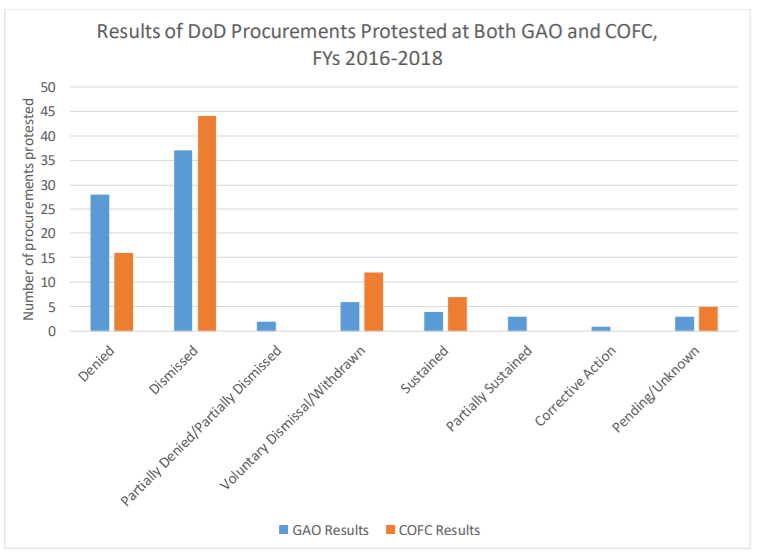 Results of DoD Procurements Protested at Both GAO and COFC, FYs 2016-2018

Number of procurements protested

50
45
40
35
30
25
20
15
10
5
0

Denied
Dismissed
Partially Denied/Partially Dismissed
Voluntary Dismissal/Withdrawn
Sustained
Partially Sustained
Corrective Action
Pending/Unknown

GAO Results
COFC Results